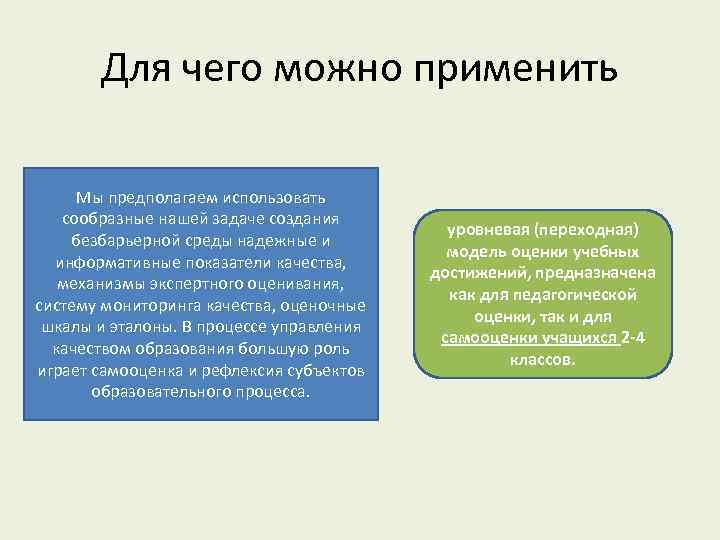 Для чего можно применить

Мы предполагаем использовать сообразные нашей задаче создания безбарьерной среды надежные и информативные показатели качества, механизмы экспертного оценивания, систему мониторинга качества, оценочные шкалы и эталоны. В процессе управления качеством образования большую роль играет самооценка и рефлексия субъектов образовательного процесса.

уровневая (переходная) модель оценки учебных достижений, предназначена как для педагогической оценки, так и для самооценки учащихся 2-4 классов.